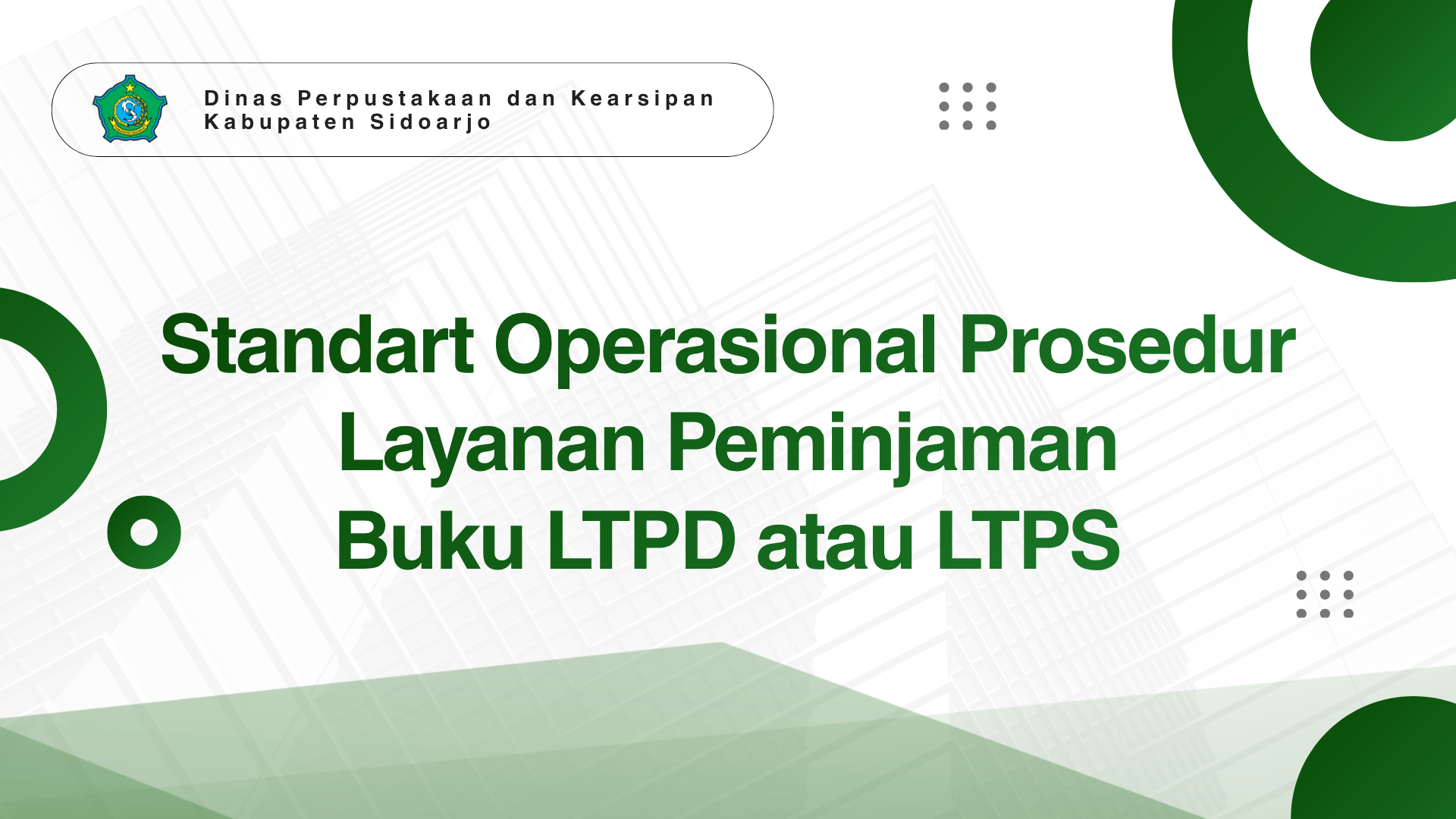 Dinas Perpustakaan dan Kearsipan
Kabupaten Sidoarjo

Standart Operasional Prosedur
Layanan Peminjaman
Buku LTPD atau LTPS